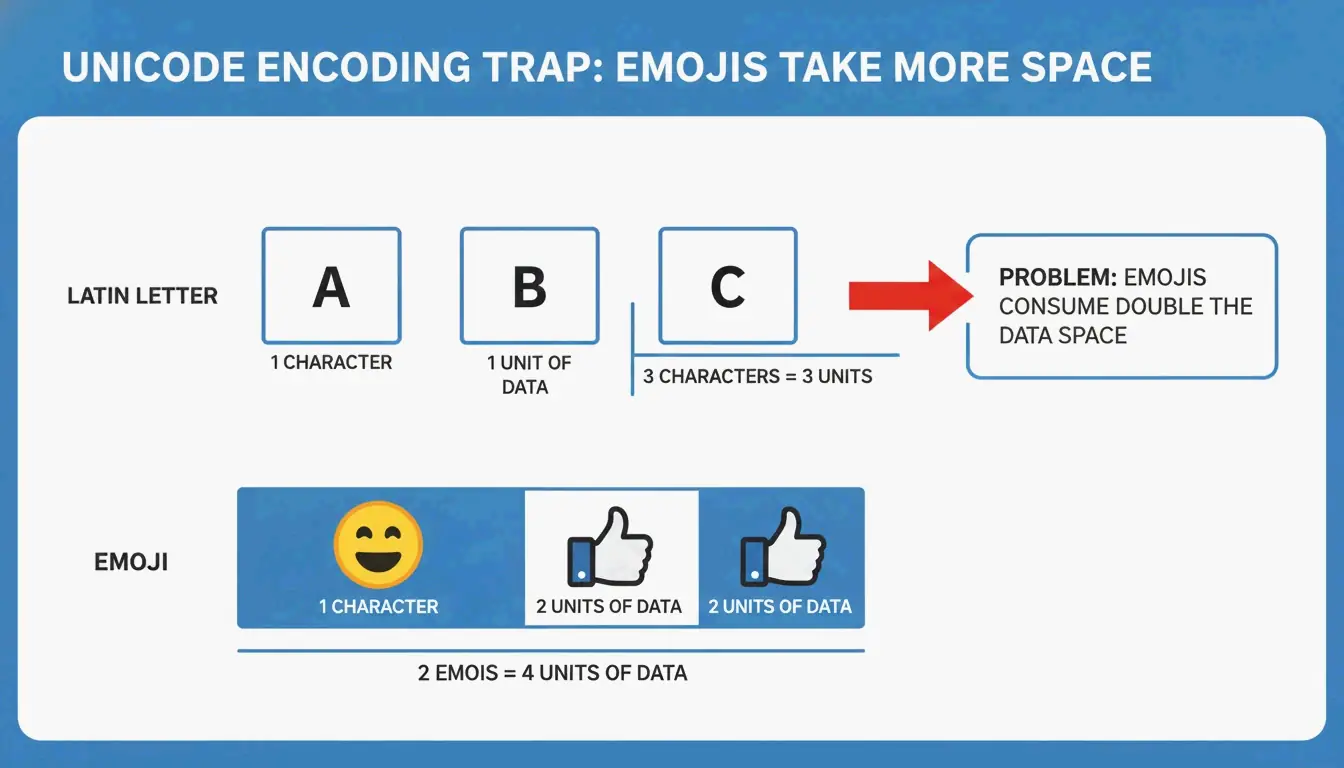 UNICODE ENCODING TRAP: EMOJIS TAKE MORE SPACE

LATIN LETTER

A

1 CHARACTER

B

1 UNIT OF DATA

C

3 CHARACTERS = 3 UNITS

PROBLEM: EMOJIS CONSUME DOUBLE THE DATA SPACE

EMOJI

1 CHARACTER

2 UNITS OF DATA

2 UNITS OF DATA

2 EMOIS = 4 UNITS OF DATA